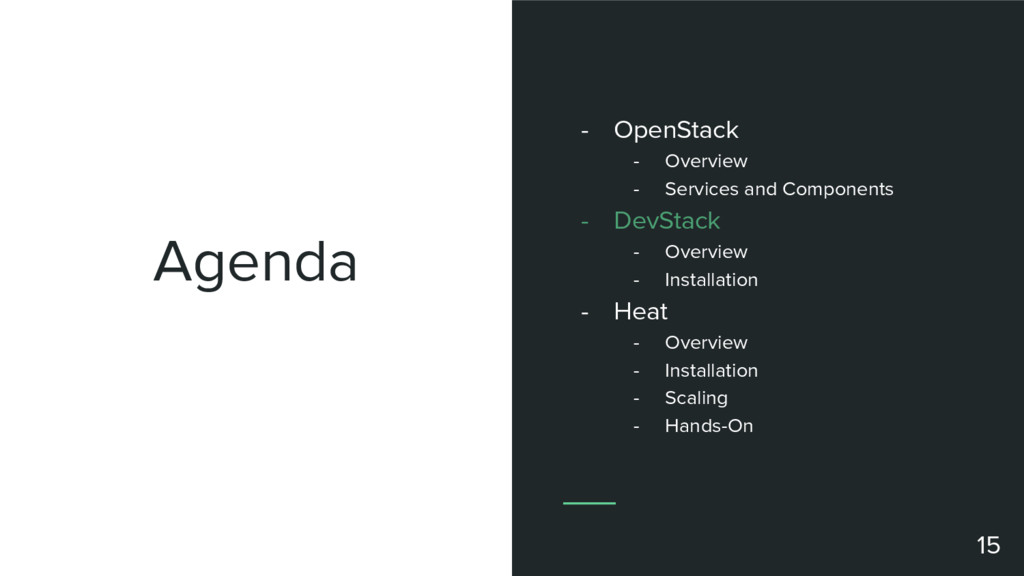 Agenda

- OpenStack
  - Overview
  - Services and Components
- DevStack
  - Overview
  - Installation
- Heat
  - Overview
  - Installation
  - Scaling
  - Hands-On

15